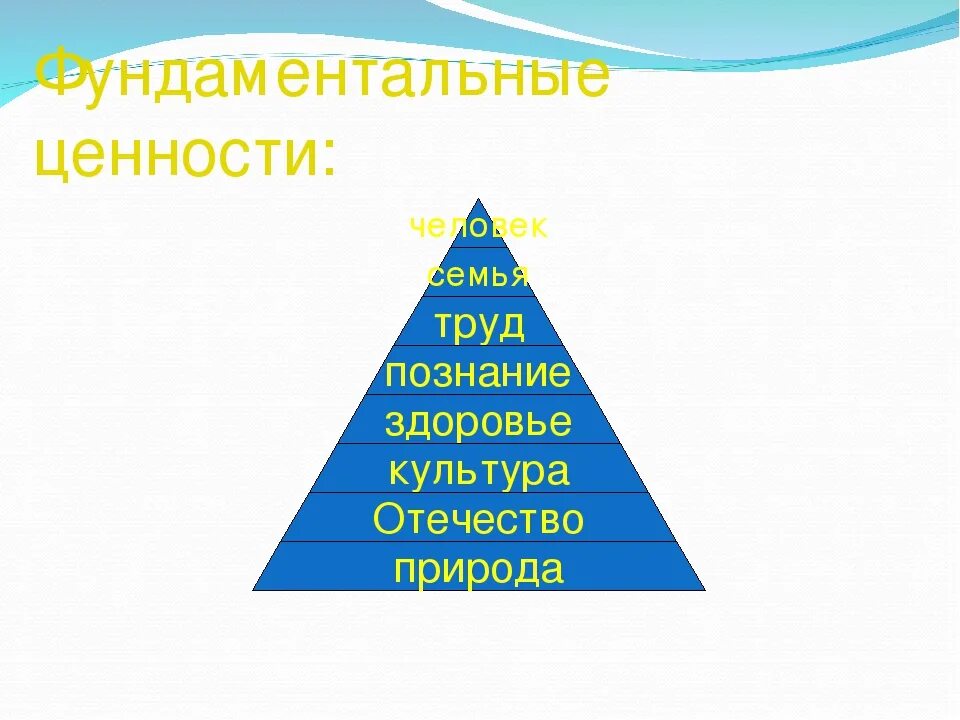 Фундаментальные ценности:

человек
семья
труд
познание
здоровье
культура
Отечество
природа